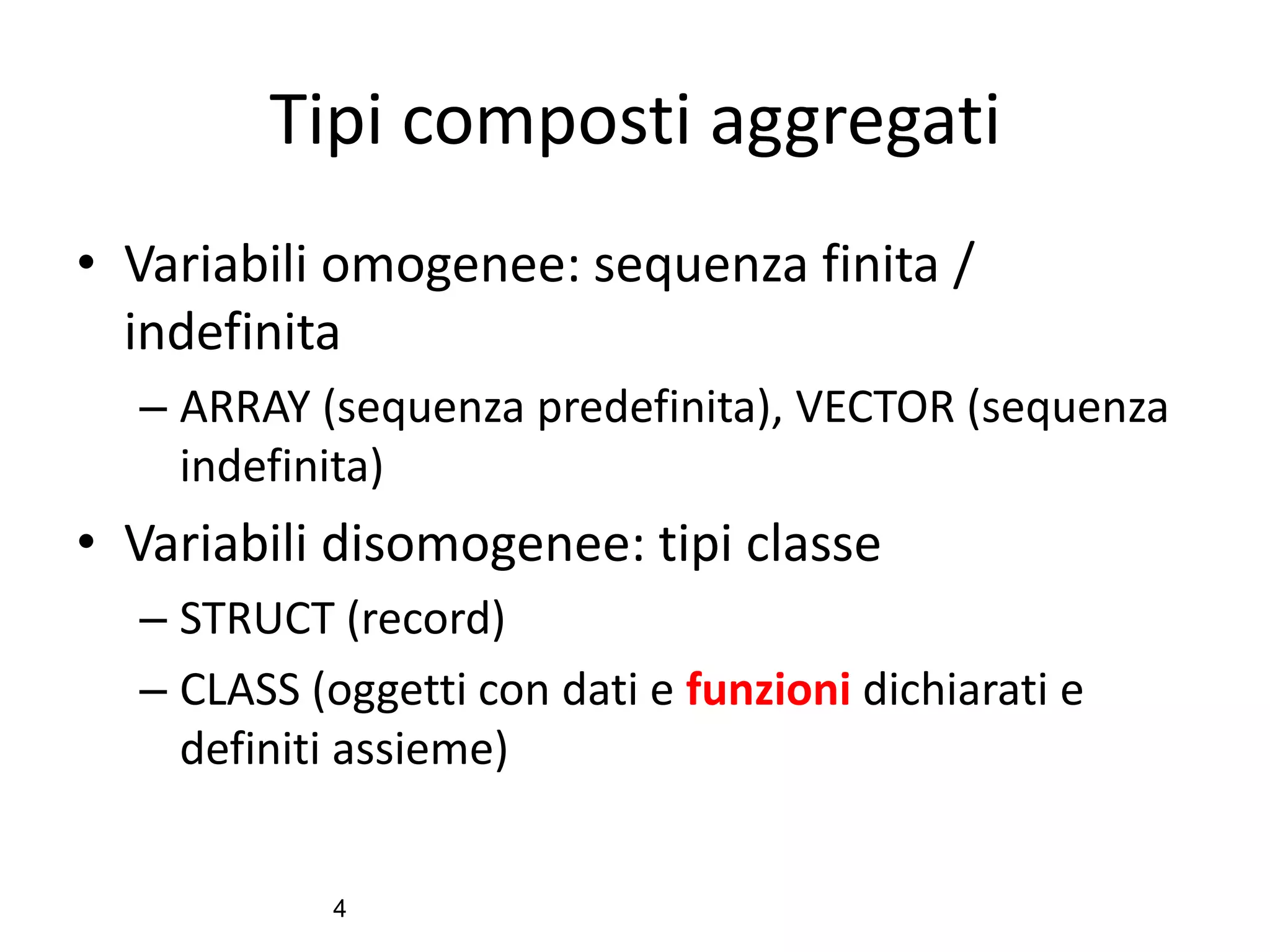 Tipi composti aggregati

• Variabili omogenee: sequenza finita / indefinita
– ARRAY (sequenza predefinita), VECTOR (sequenza indefinita)

• Variabili disomogenee: tipi classe
– STRUCT (record)
– CLASS (oggetti con dati e funzioni dichiarati e definiti assieme)

4